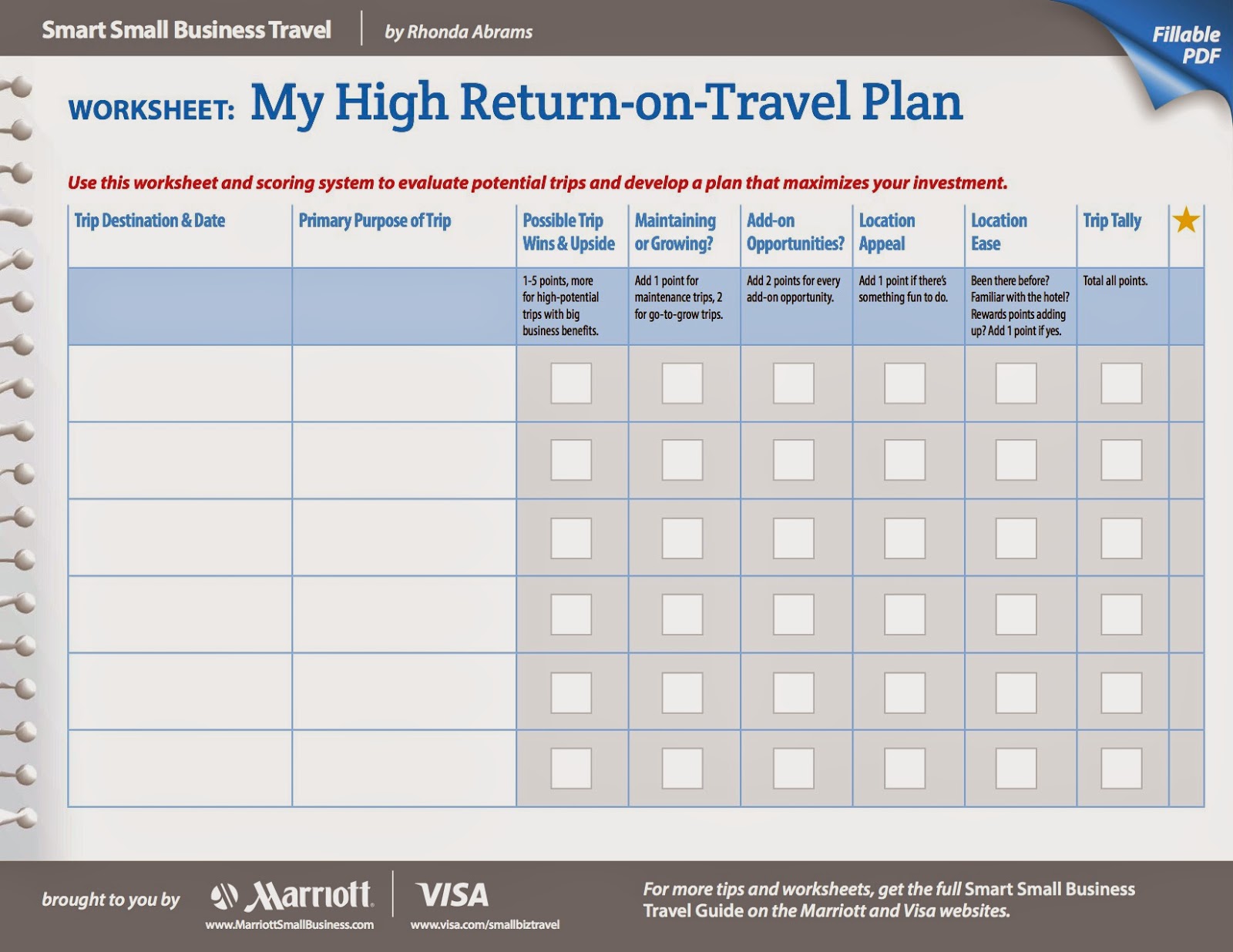 Smart Small Business Travel | by Rhonda Abrams

Fillable PDF

WORKSHEET: My High Return-on-Travel Plan

Use this worksheet and scoring system to evaluate potential trips and develop a plan that maximizes your investment.

| Trip Destination & Date | Primary Purpose of Trip | Possible Trip Wins & Upside | Maintaining or Growing? | Add-on Opportunities? | Location Appeal | Location Ease | Trip Tally | ★ |
|---|---|---|---|---|---|---|---|---|
| | | 1-5 points, more for high-potential trips with big business benefits. | Add 1 point for maintenance trips, 2 for go-to-grow trips. | Add 2 points for every add-on opportunity. | Add 1 point if there's something fun to do. | Been there before? Familiar with the hotel? Rewards points adding up? Add 1 point if yes. | Total all points. | |
| | | | | | | | | |
| | | | | | | | | |
| | | | | | | | | |
| | | | | | | | | |
| | | | | | | | | |
| | | | | | | | | |

brought to you by Marriott www.MarriottSmallBusiness.com VISA www.visa.com/smallbiztravel

For more tips and worksheets, get the full Smart Small Business Travel Guide on the Marriott and Visa websites.